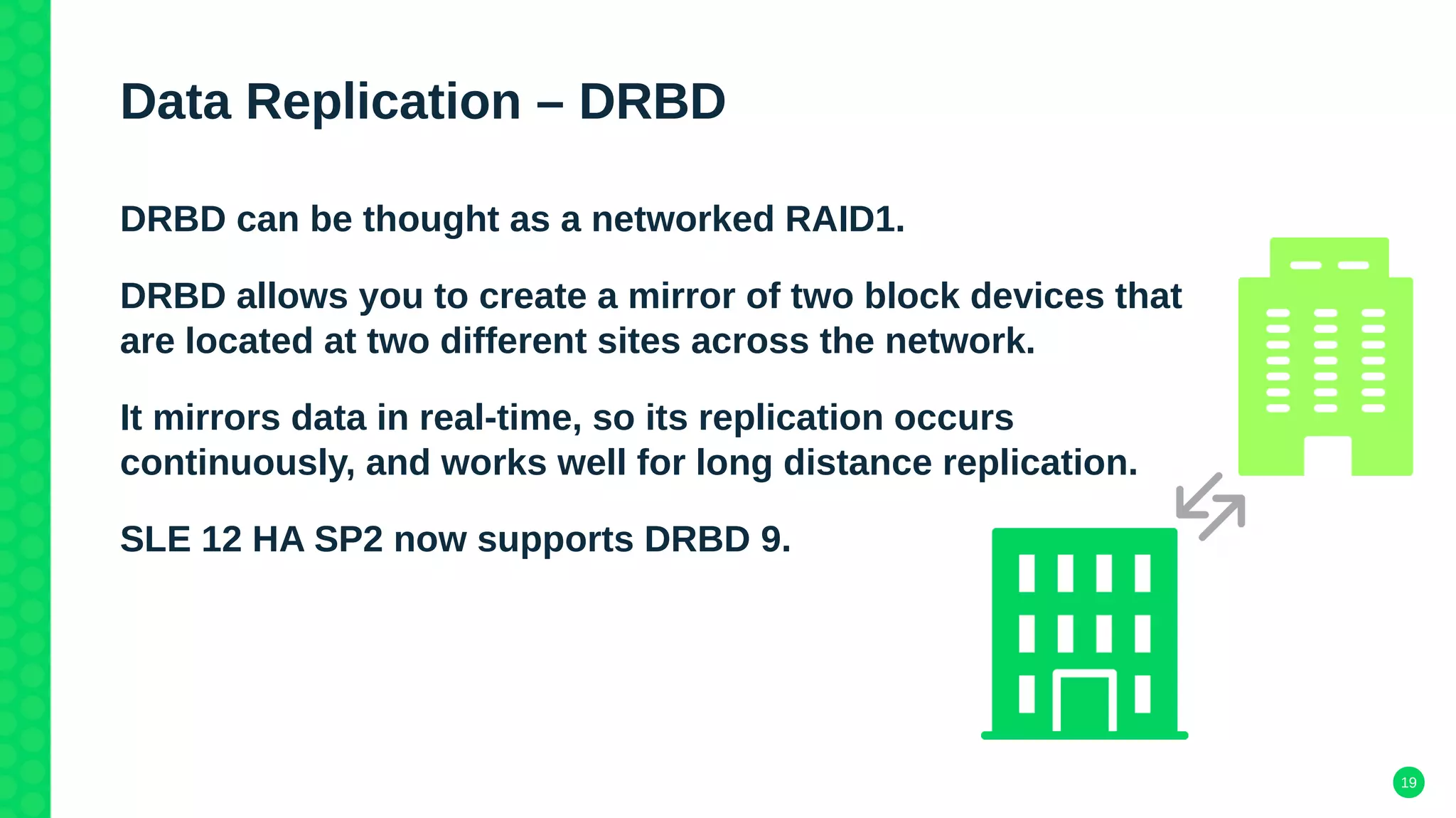 Data Replication – DRBD

DRBD can be thought as a networked RAID1.

DRBD allows you to create a mirror of two block devices that are located at two different sites across the network.

It mirrors data in real-time, so its replication occurs continuously, and works well for long distance replication.

SLE 12 HA SP2 now supports DRBD 9.

19